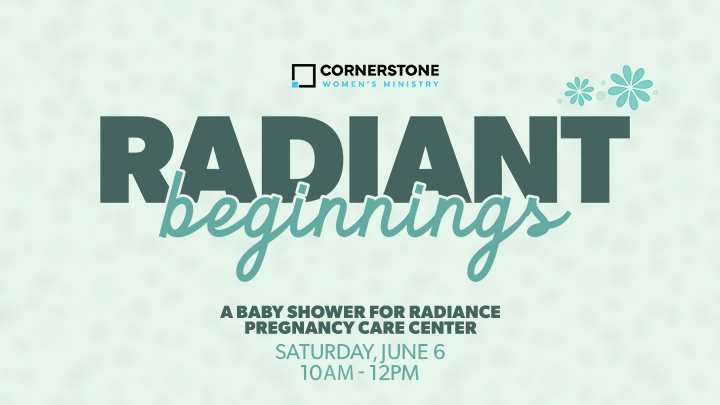 CORNERSTONE
WOMEN'S MINISTRY

RADIANT
beginnings

A BABY SHOWER FOR RADIANCE
PREGNANCY CARE CENTER
SATURDAY, JUNE 6
10AM - 12PM